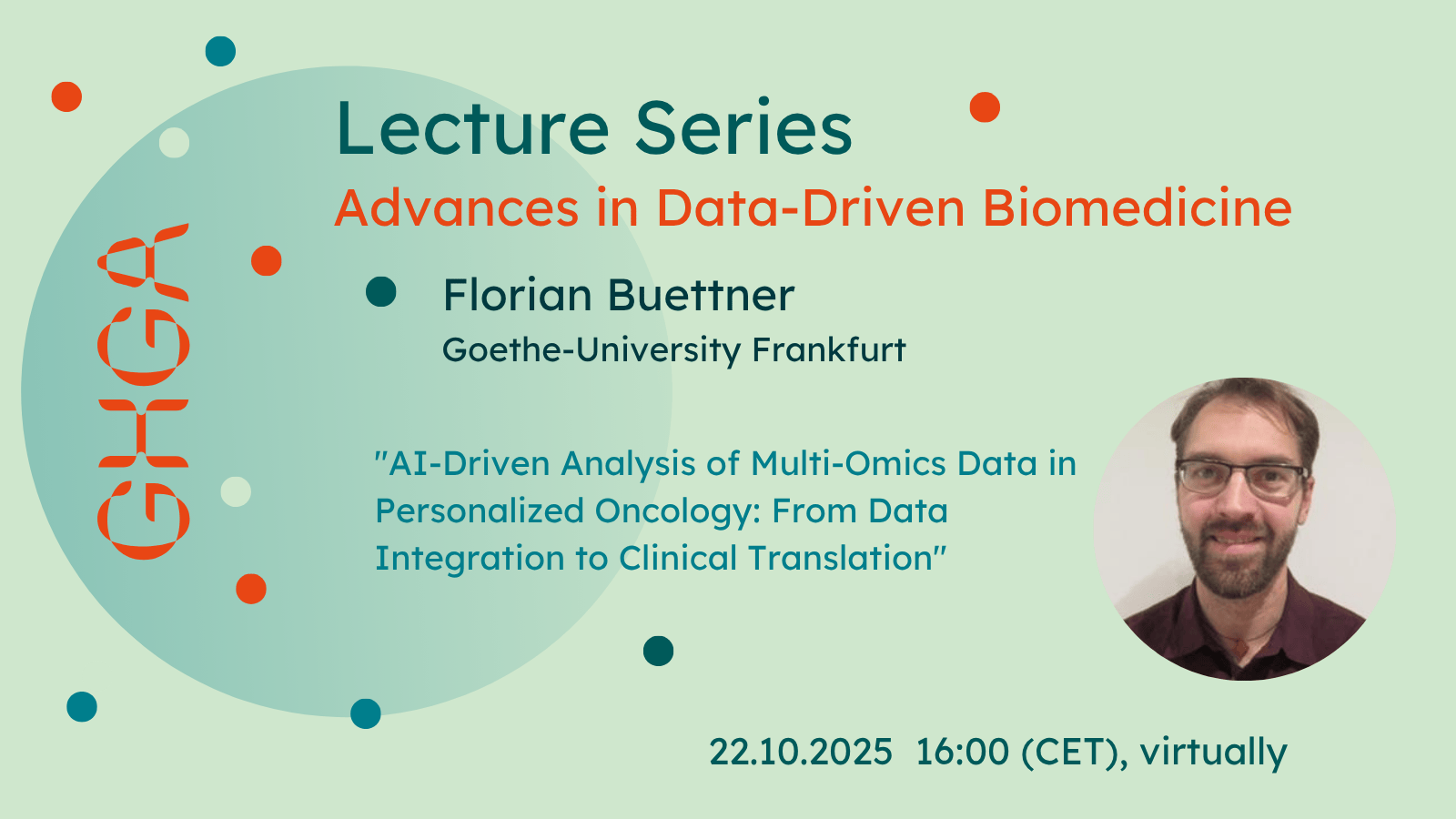 GHGA

Lecture Series

Advances in Data-Driven Biomedicine

Florian Buettner

Goethe-University Frankfurt

"AI-Driven Analysis of Multi-Omics Data in Personalized Oncology: From Data Integration to Clinical Translation"

22.10.2025 16:00 (CET), virtually